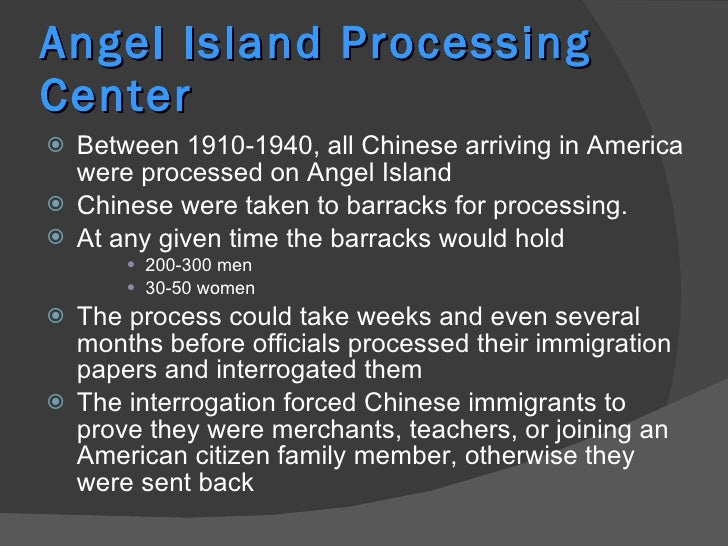 Angel Island Processing Center

Between 1910-1940, all Chinese arriving in America were processed on Angel Island

Chinese were taken to barracks for processing.

At any given time the barracks would hold

200-300 men

30-50 women

The process could take weeks and even several months before officials processed their immigration papers and interrogated them

The interrogation forced Chinese immigrants to prove they were merchants, teachers, or joining an American citizen family member, otherwise they were sent back